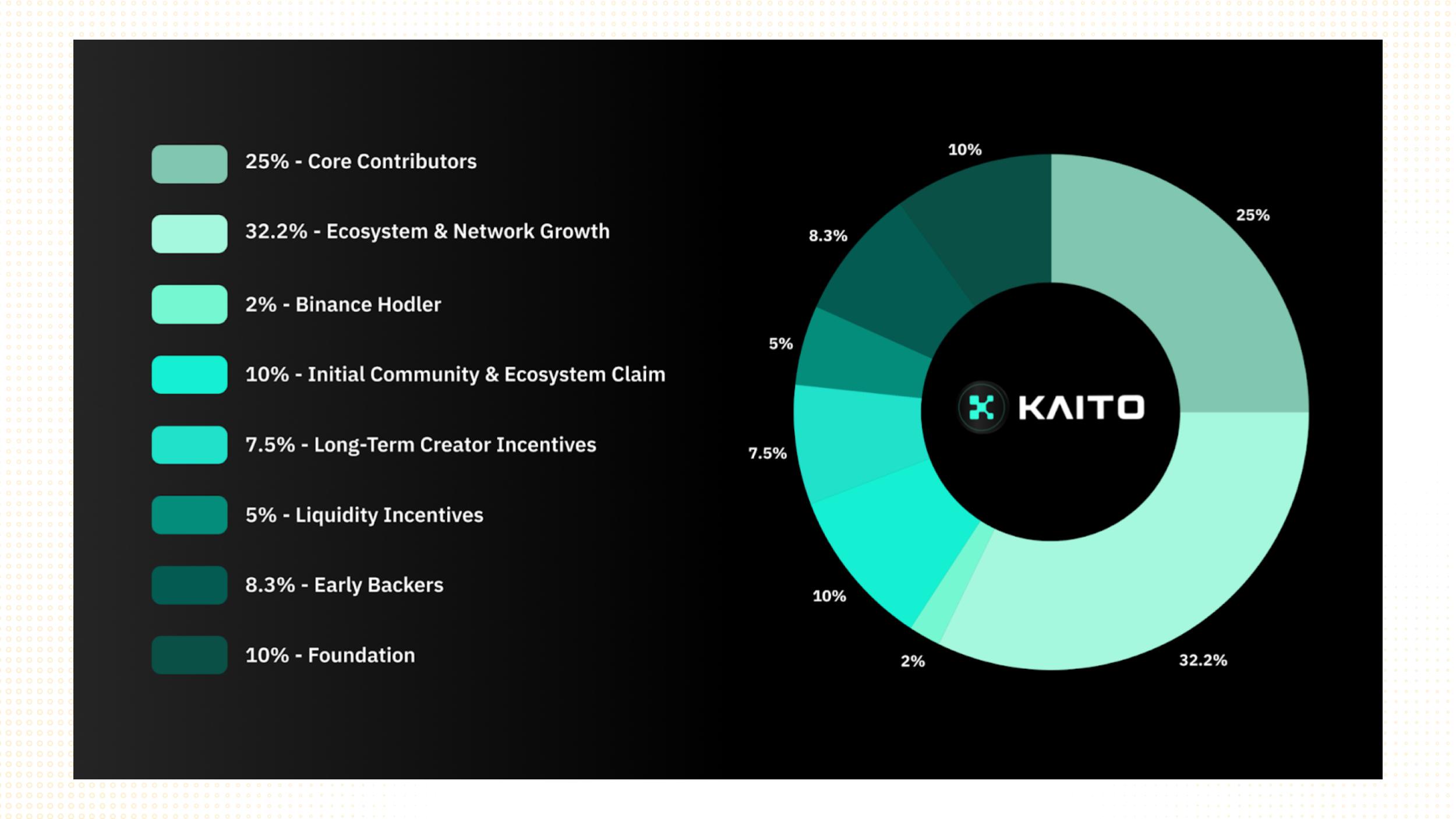 25% - Core Contributors

32.2% - Ecosystem & Network Growth

2% - Binance Hodler

10% - Initial Community & Ecosystem Claim

7.5% - Long-Term Creator Incentives

5% - Liquidity Incentives

8.3% - Early Backers

10% - Foundation

10%

25%

8.3%

5%

KAITO

7.5%

10%

2%

32.2%